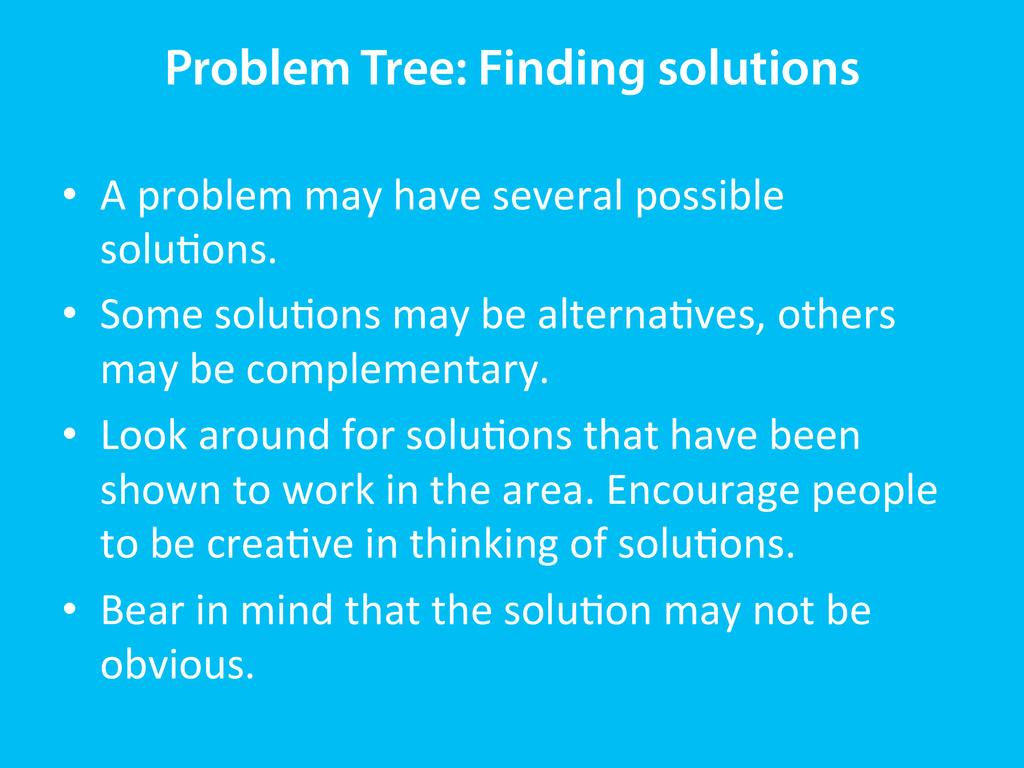 Problem Tree: Finding solutions

• A problem may have several possible solutions.

• Some solutions may be alternatives, others may be complementary.

• Look around for solutions that have been shown to work in the area. Encourage people to be creative in thinking of solutions.

• Bear in mind that the solution may not be obvious.